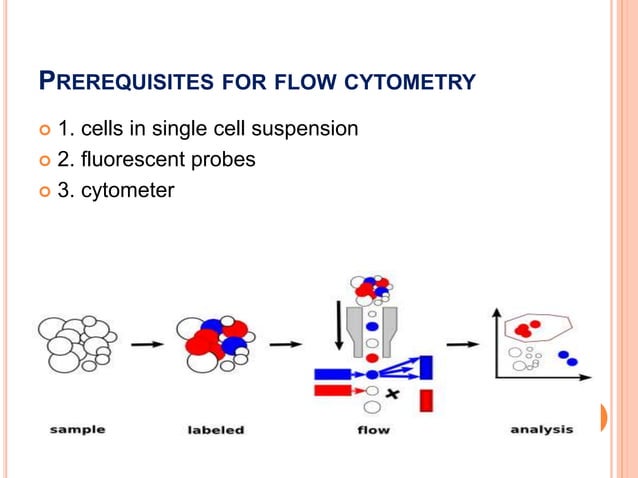 PREREQUISITES FOR FLOW CYTOMETRY

1. cells in single cell suspension
2. fluorescent probes
3. cytometer

sample

labeled

flow

analysis